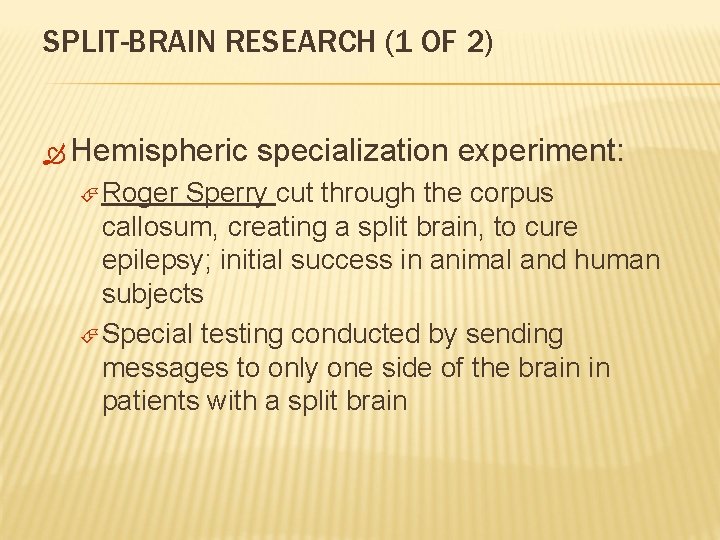 SPLIT-BRAIN RESEARCH (1 OF 2)

Hemispheric specialization experiment:

Roger Sperry cut through the corpus callosum, creating a split brain, to cure epilepsy; initial success in animal and human subjects

Special testing conducted by sending messages to only one side of the brain in patients with a split brain